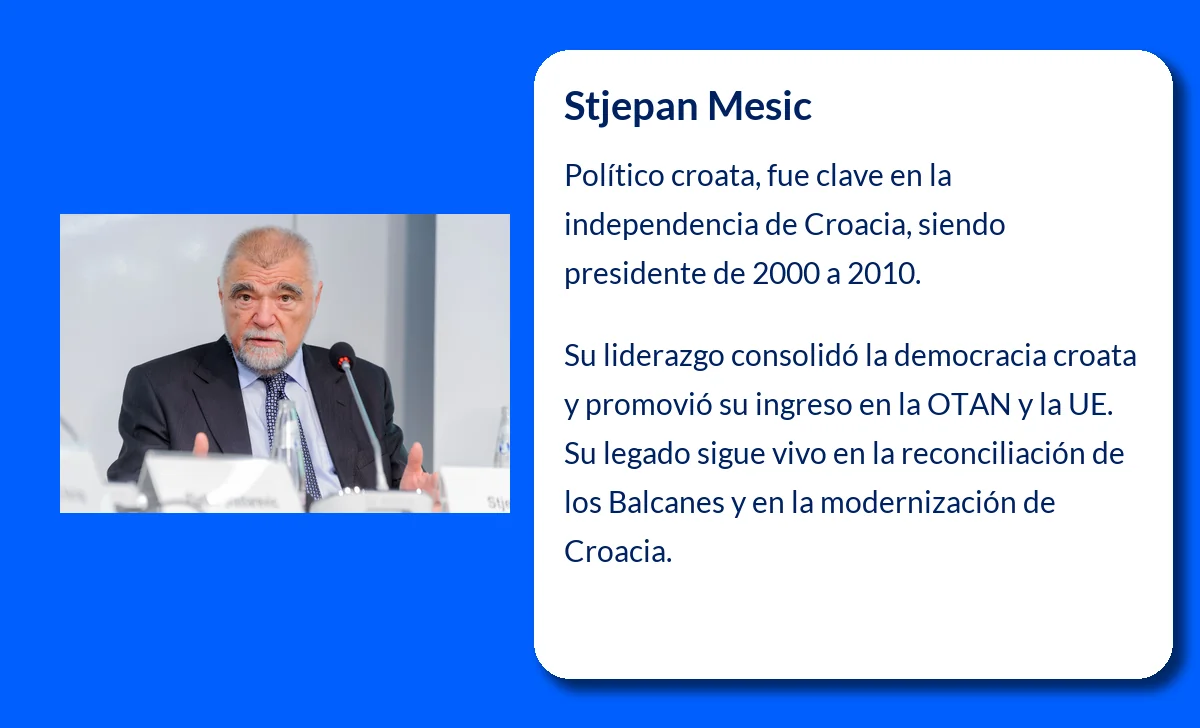 Stjepan Mesic

Político croata, fue clave en la independencia de Croacia, siendo presidente de 2000 a 2010.

Su liderazgo consolidó la democracia croata y promovió su ingreso en la OTAN y la UE. Su legado sigue vivo en la reconciliación de los Balcanes y en la modernización de Croacia.